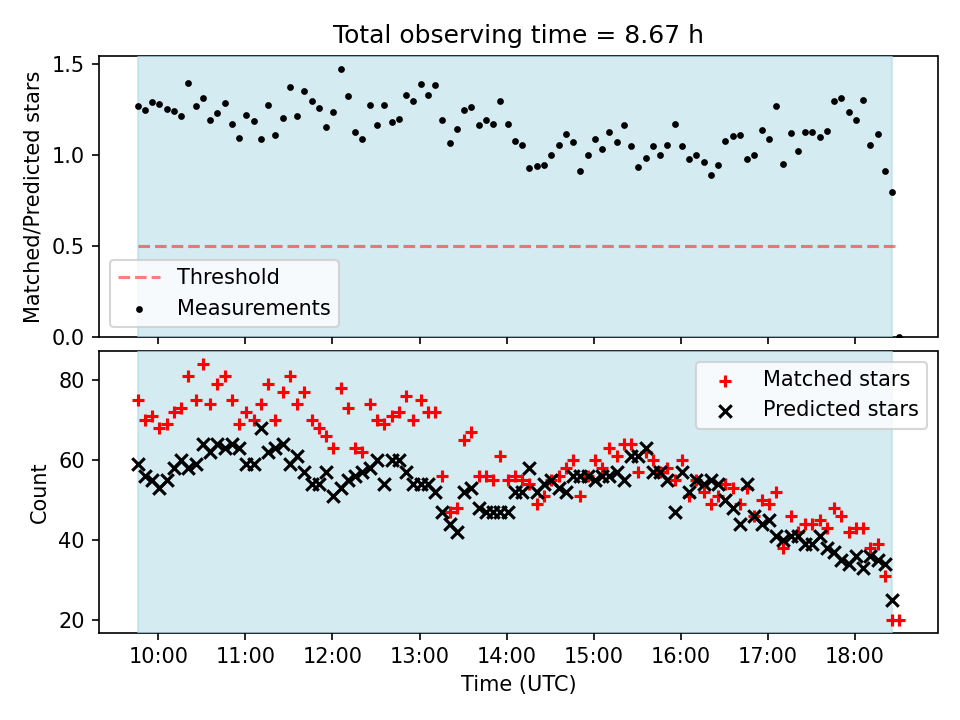 Total observing time = 8.67 h

Matched/Predicted stars

1.5
1.0
0.5
0.0

Threshold
Measurements

Count

80
60
40
20

Matched stars
Predicted stars

10:00
11:00
12:00
13:00
14:00
15:00
16:00
17:00
18:00

Time (UTC)